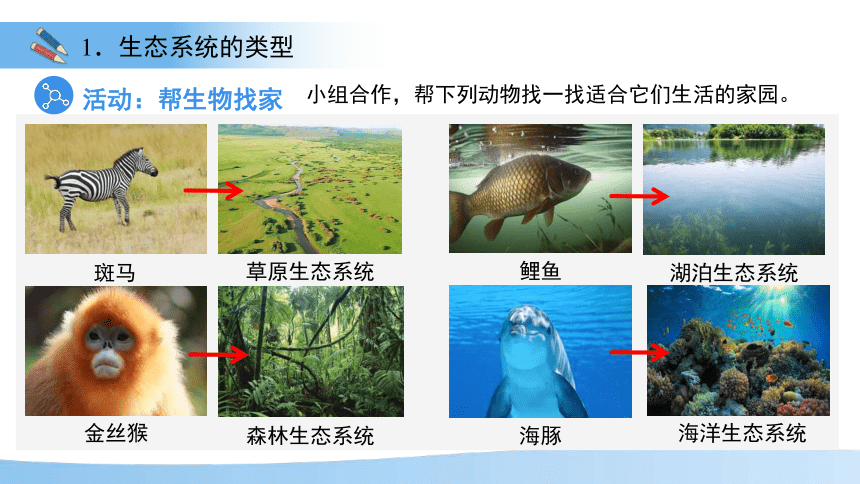 1．生态系统的类型

活动：帮生物找家 小组合作，帮下列动物找一找适合它们生活的家园。

斑马 草原生态系统

鲤鱼 湖泊生态系统

金丝猴 森林生态系统

海豚 海洋生态系统